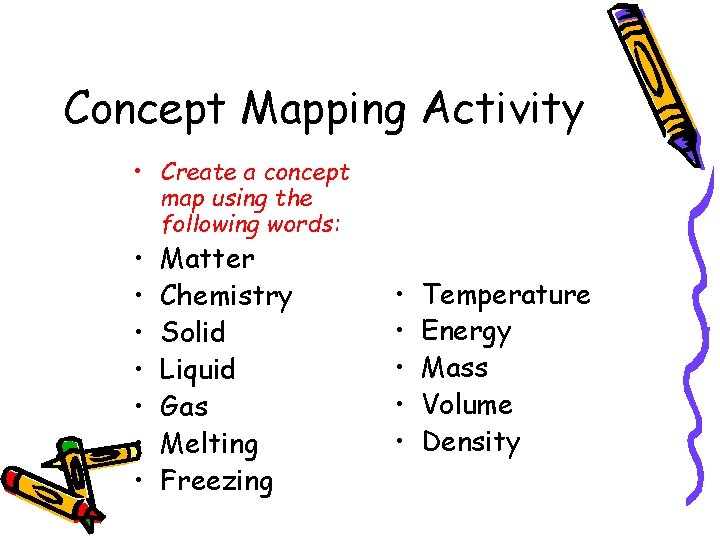 Concept Mapping Activity

• Create a concept map using the following words:
• Matter
• Chemistry
• Solid
• Liquid
• Gas
• Melting
• Freezing

• Temperature
• Energy
• Mass
• Volume
• Density